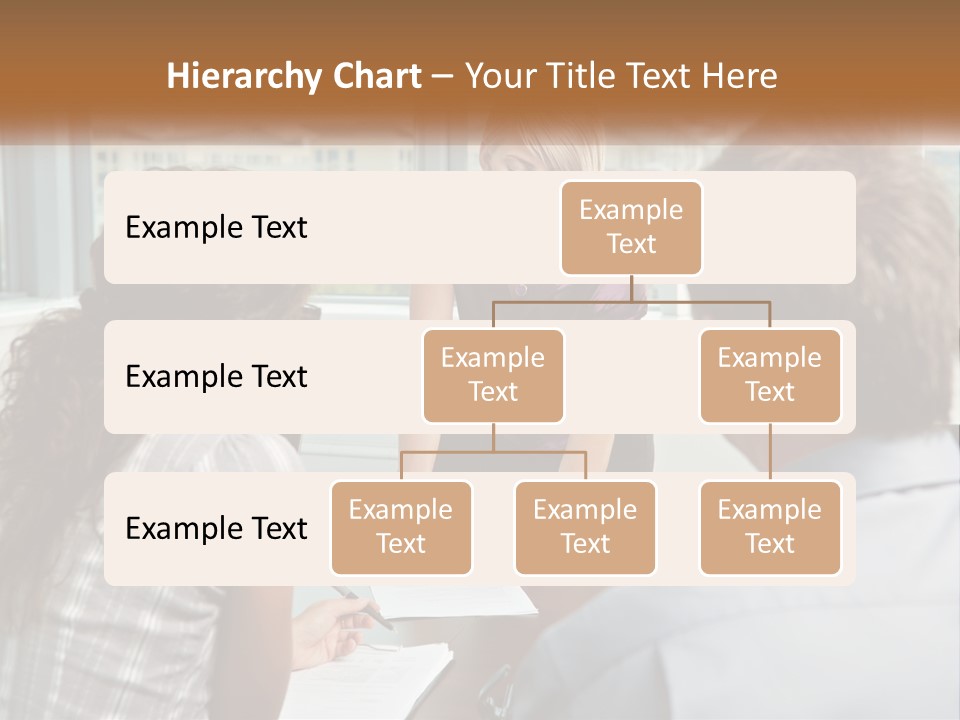 Hierarchy Chart – Your Title Text Here

Example Text

Example Text

Example Text

Example Text

Example Text

Example Text

Example Text

Example Text

Example Text